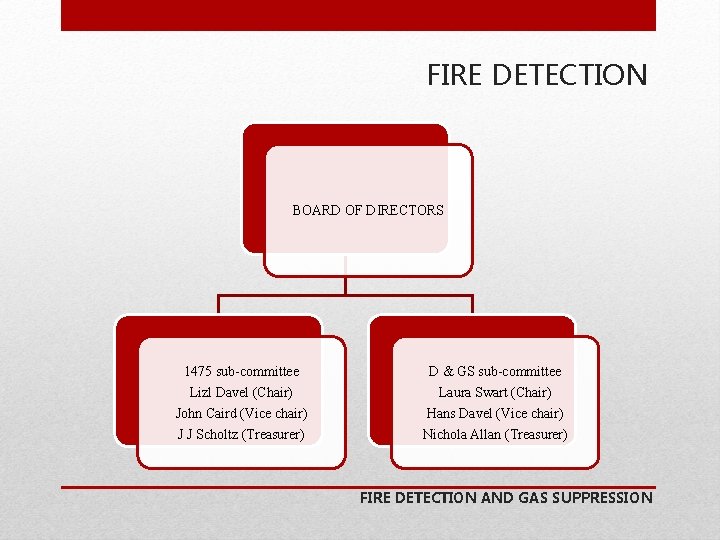 FIRE DETECTION

BOARD OF DIRECTORS

1475 sub-committee
Lizl Davel (Chair)
John Caird (Vice chair)
J J Scholtz (Treasurer)

D & GS sub-committee
Laura Swart (Chair)
Hans Davel (Vice chair)
Nichola Allan (Treasurer)

FIRE DETECTION AND GAS SUPPRESSION